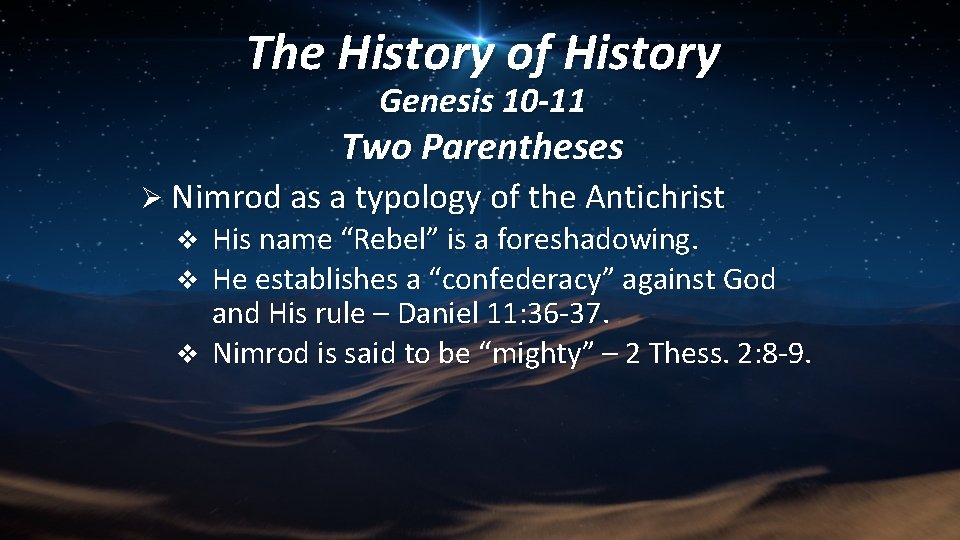 The History of History
Genesis 10-11
Two Parentheses

➢ Nimrod as a typology of the Antichrist

❖ His name “Rebel” is a foreshadowing.

❖ He establishes a “confederacy” against God and His rule – Daniel 11:36-37.

❖ Nimrod is said to be “mighty” – 2 Thess. 2:8-9.